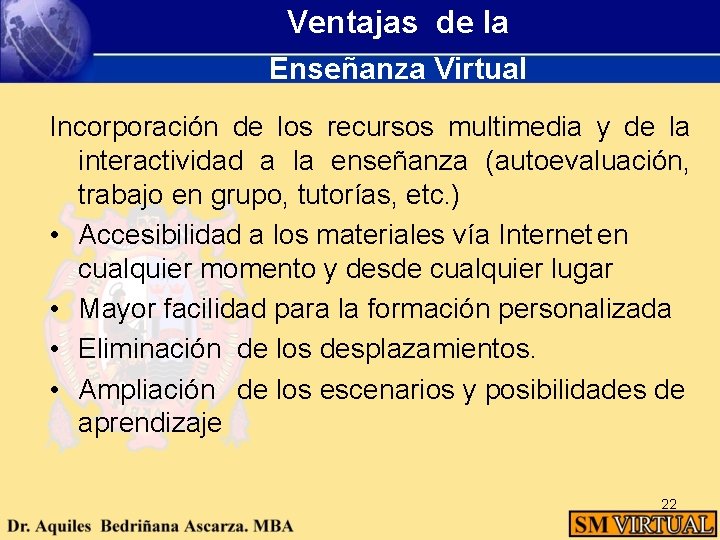 Ventajas de la
Enseñanza Virtual

Incorporación de los recursos multimedia y de la interactividad a la enseñanza (autoevaluación, trabajo en grupo, tutorías, etc.)

• Accesibilidad a los materiales vía Internet en cualquier momento y desde cualquier lugar
• Mayor facilidad para la formación personalizada
• Eliminación de los desplazamientos.
• Ampliación de los escenarios y posibilidades de aprendizaje

22

Dr. Aquiles Bedriñana Ascarza. MBA

SM VIRTUAL